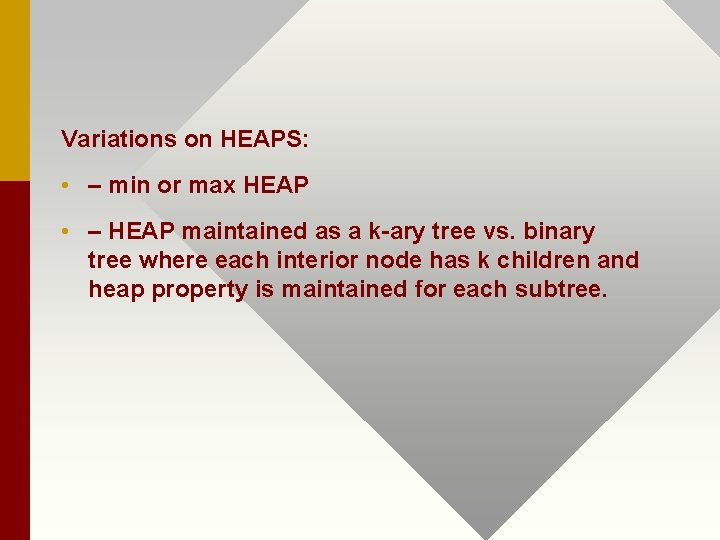 Variations on HEAPS:

• – min or max HEAP

• – HEAP maintained as a k-ary tree vs. binary tree where each interior node has k children and heap property is maintained for each subtree.